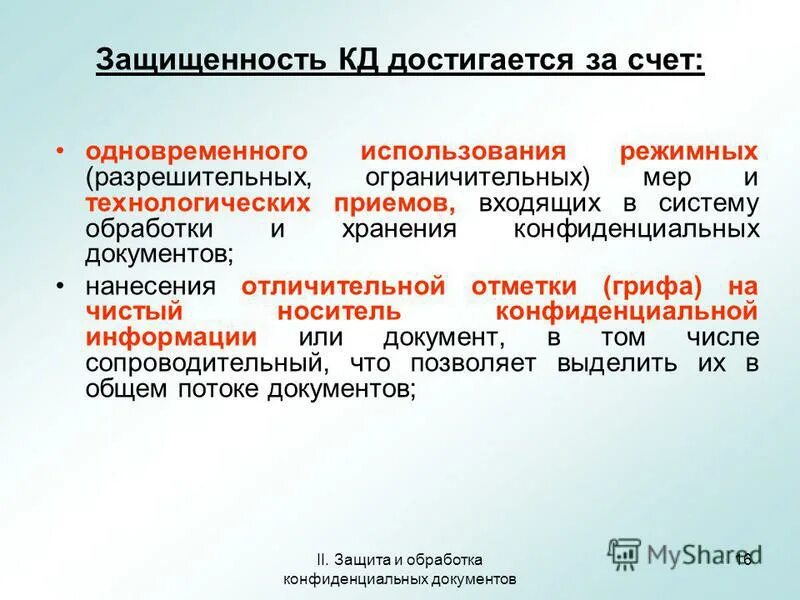 Защищенность КД достигается за счет:

• одновременного использования режимных (разрешительных, ограничительных) мер и технологических приемов, входящих в систему обработки и хранения конфиденциальных документов;

• нанесения отличительной отметки (грифа) на чистый носитель конфиденциальной информации или документ, в том числе сопроводительный, что позволяет выделить их в общем потоке документов;

II. Защита и обработка конфиденциальных документов

MyShared

16